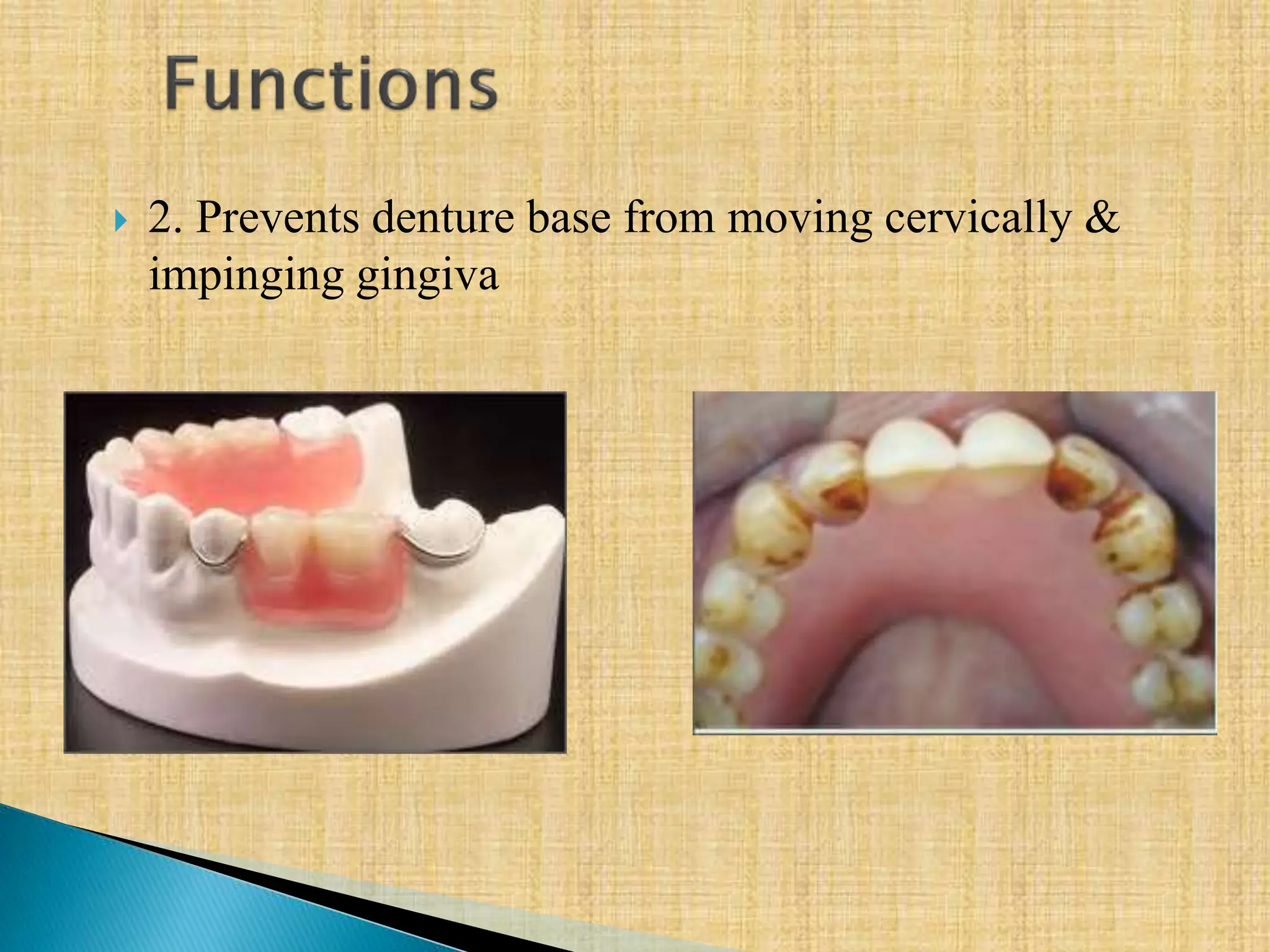 Functions

2. Prevents denture base from moving cervically & impinging gingiva